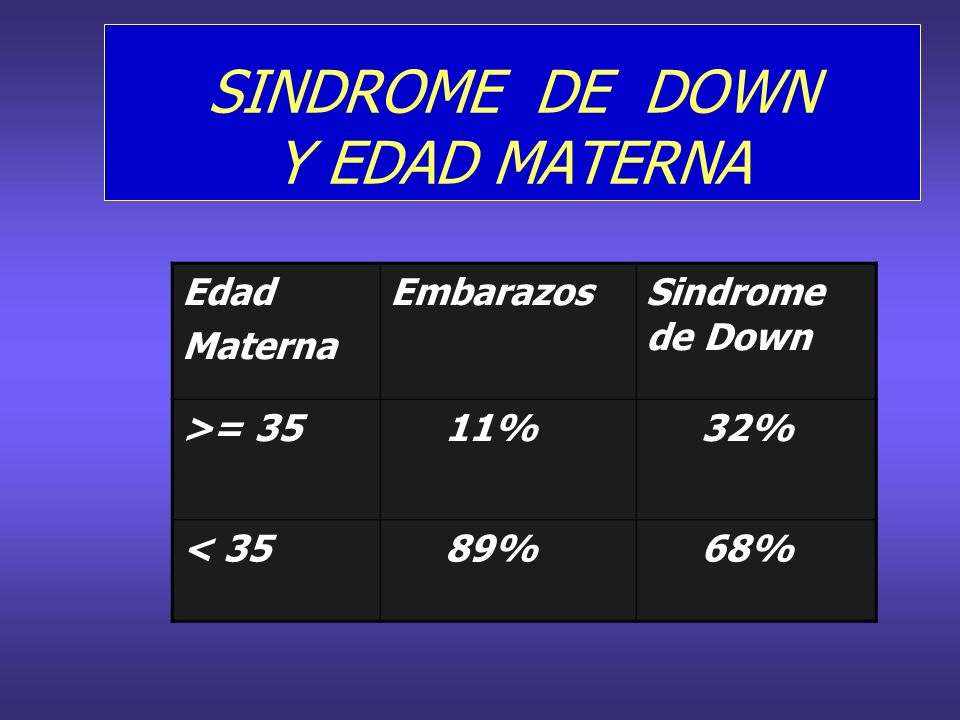 SINDROME DE DOWN
Y EDAD MATERNA

| Edad Materna | Embarazos | Sindrome de Down |
|---|---|---|
| >= 35 | 11% | 32% |
| < 35 | 89% | 68% |